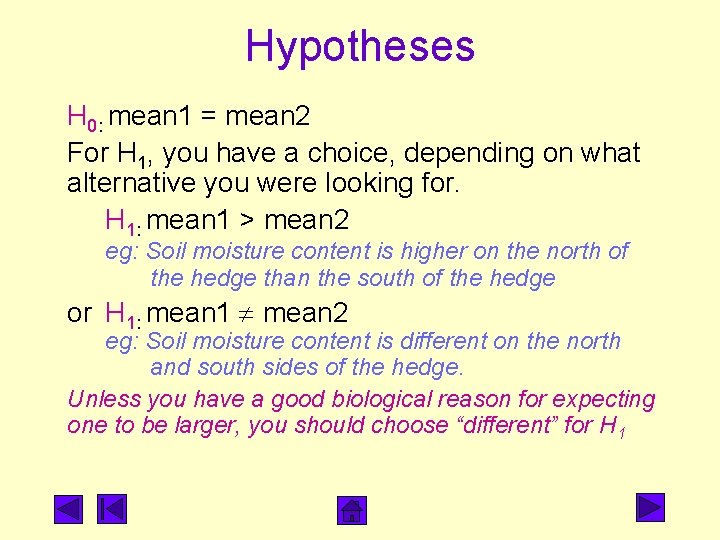 Hypotheses

$H_{0:}$ mean1 = mean2

For $H_1$, you have a choice, depending on what alternative you were looking for.

$H_{1:}$ mean1 > mean2

eg: Soil moisture content is higher on the north of the hedge than the south of the hedge

or $H_{1:}$ mean1 $\neq$ mean2

eg: Soil moisture content is different on the north and south sides of the hedge.

Unless you have a good biological reason for expecting one to be larger, you should choose “different” for $H_1$